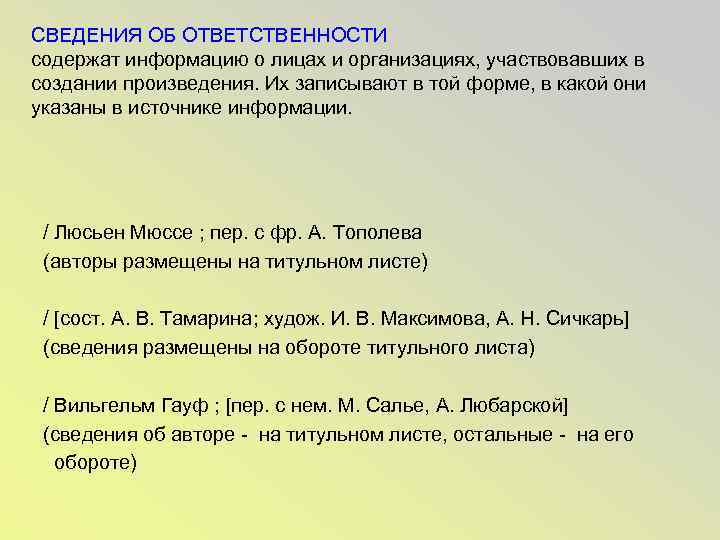 СВЕДЕНИЯ ОБ ОТВЕТСТВЕННОСТИ
содержат информацию о лицах и организациях, участвовавших в создании произведения. Их записывают в той форме, в какой они указаны в источнике информации.

/ Люсьен Мюссе ; пер. с фр. А. Тополева
(авторы размещены на титульном листе)

/ [сост. А. В. Тамарина; худож. И. В. Максимова, А. Н. Сичкарь]
(сведения размещены на обороте титульного листа)

/ Вильгельм Гауф ; [пер. с нем. М. Салье, А. Любарской]
(сведения об авторе - на титульном листе, остальные - на его обороте)